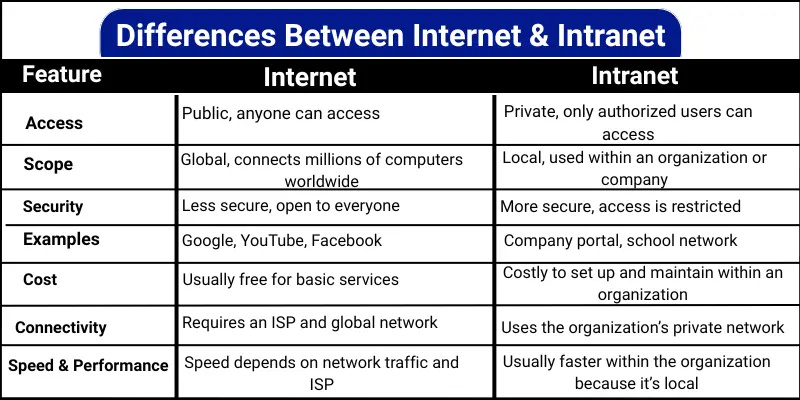 Differences Between Internet & Intranet

| Feature | Internet | Intranet |
|---|---|---|
| Access | Public, anyone can access | Private, only authorized users can access |
| Scope | Global, connects millions of computers worldwide | Local, used within an organization or company |
| Security | Less secure, open to everyone | More secure, access is restricted |
| Examples | Google, YouTube, Facebook | Company portal, school network |
| Cost | Usually free for basic services | Costly to set up and maintain within an organization |
| Connectivity | Requires an ISP and global network | Uses the organization's private network |
| Speed & Performance | Speed depends on network traffic and ISP | Usually faster within the organization because it's local |